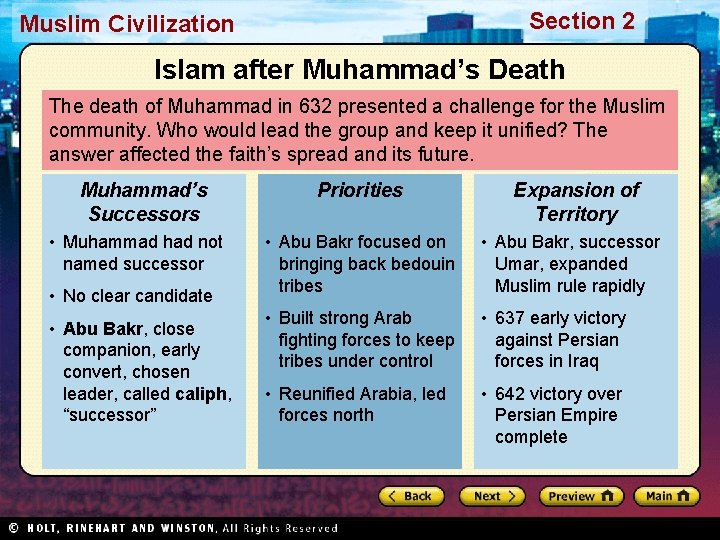 Muslim Civilization

Section 2

Islam after Muhammad's Death

The death of Muhammad in 632 presented a challenge for the Muslim community. Who would lead the group and keep it unified? The answer affected the faith's spread and its future.

Muhammad's Successors

• Muhammad had not named successor

• No clear candidate

• Abu Bakr, close companion, early convert, chosen leader, called caliph, "successor"

Priorities

• Abu Bakr focused on bringing back bedouin tribes

• Built strong Arab fighting forces to keep tribes under control

• Reunified Arabia, led forces north

Expansion of Territory

• Abu Bakr, successor Umar, expanded Muslim rule rapidly

• 637 early victory against Persian forces in Iraq

• 642 victory over Persian Empire complete

Back

Next

Preview

Main

© HOLT, RINEHART AND WINSTON, All Rights Reserved